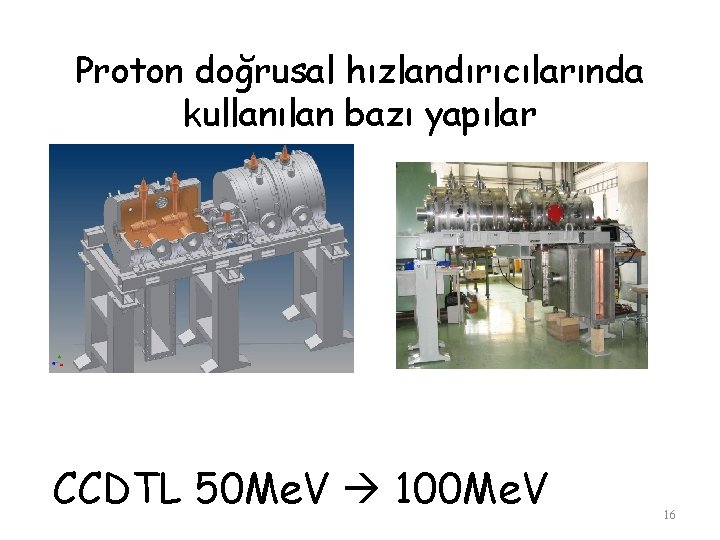 Proton doğrusal hızlandırıcılarında kullanılan bazı yapılar

CCDTL 50MeV → 100MeV

16